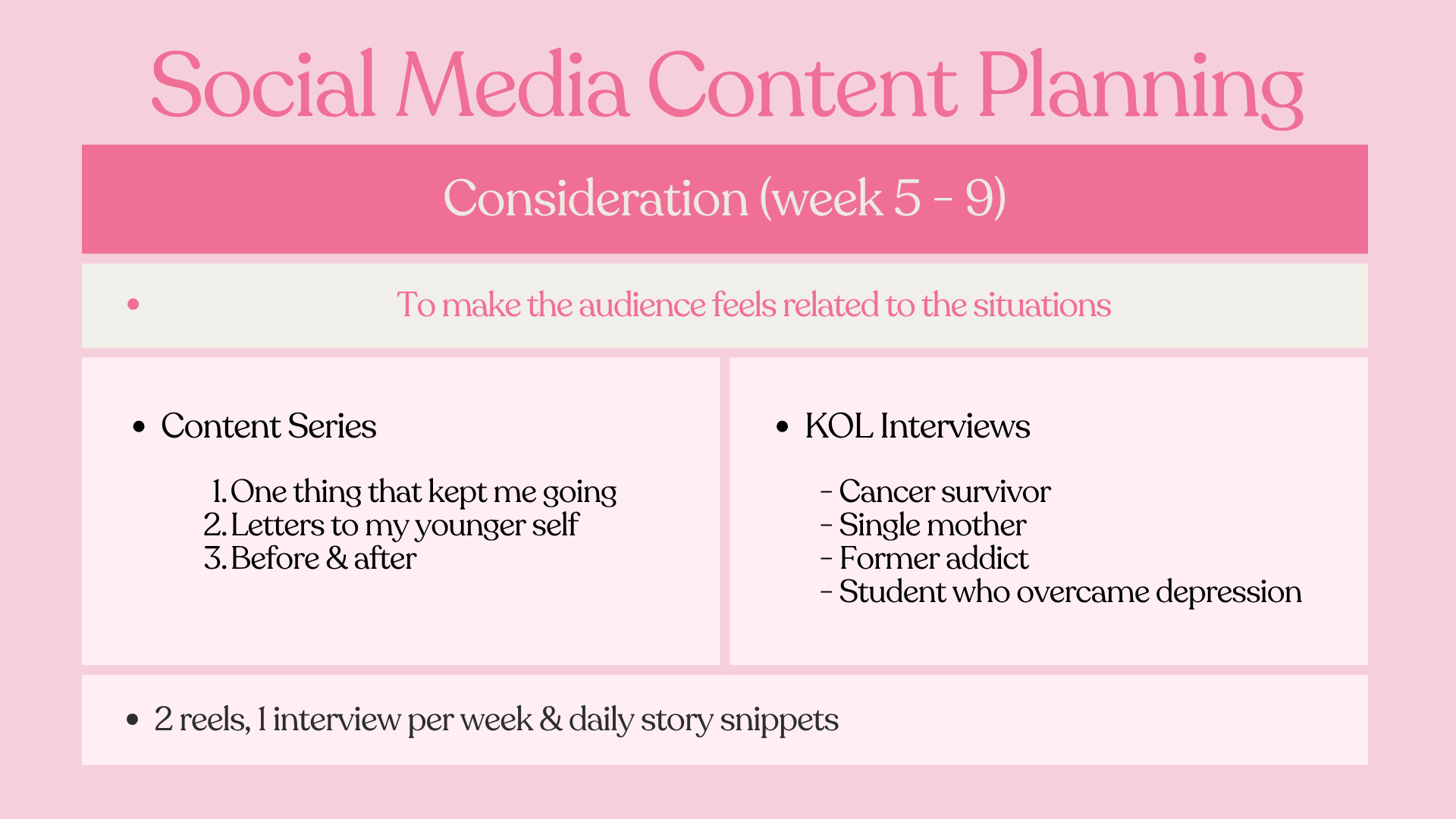 Social Media Content Planning

Consideration (week 5 - 9)

• To make the audience feels related to the situations

• Content Series

1. One thing that kept me going
2. Letters to my younger self
3. Before & after

• KOL Interviews

- Cancer survivor
- Single mother
- Former addict
- Student who overcame depression

• 2 reels, 1 interview per week & daily story snippets